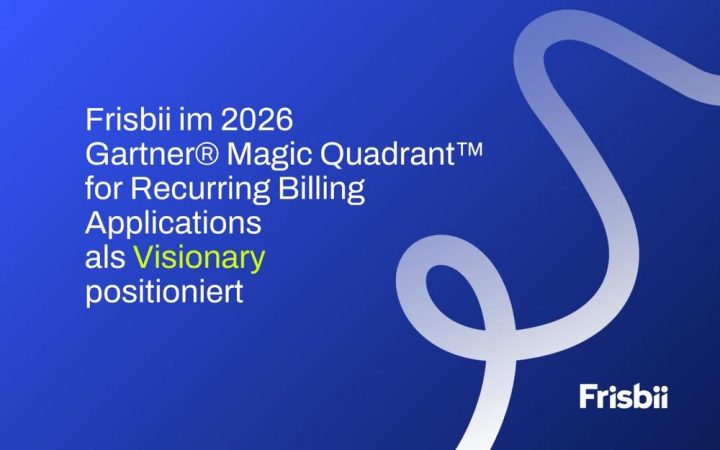 Frisbii im 2026
Gartner® Magic Quadrant™
for Recurring Billing
Applications
als Visionary
positioniert

Frisbii